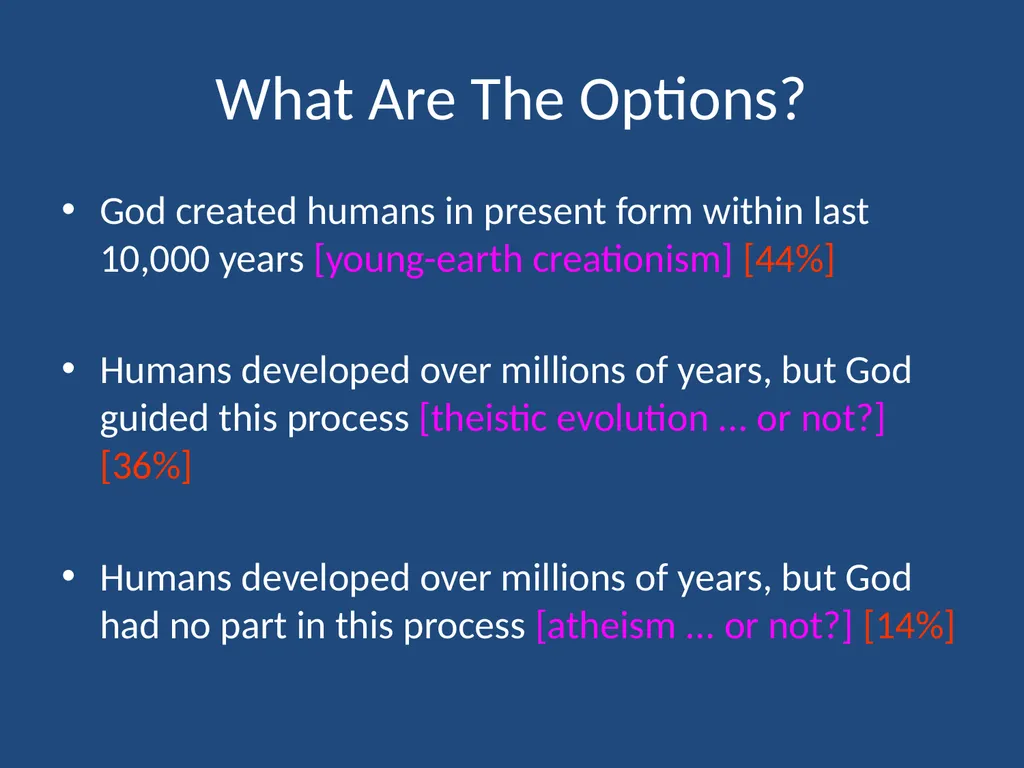 What Are The Options?

• God created humans in present form within last 10,000 years [young-earth creationism] [44%]

• Humans developed over millions of years, but God guided this process [theistic evolution … or not?] [36%]

• Humans developed over millions of years, but God had no part in this process [atheism … or not?] [14%]